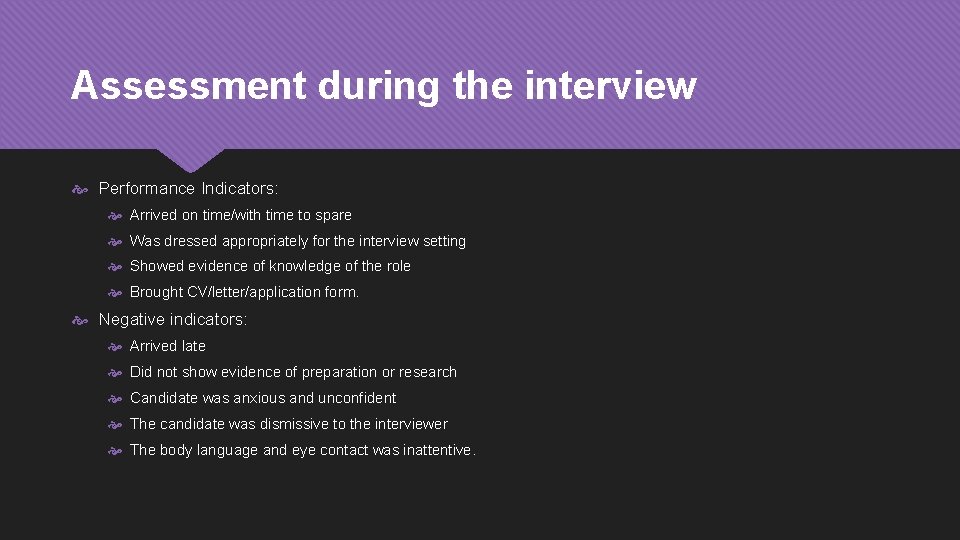 Assessment during the interview

Performance Indicators:

Arrived on time/with time to spare

Was dressed appropriately for the interview setting

Showed evidence of knowledge of the role

Brought CV/letter/application form.

Negative indicators:

Arrived late

Did not show evidence of preparation or research

Candidate was anxious and unconfident

The candidate was dismissive to the interviewer

The body language and eye contact was inattentive.